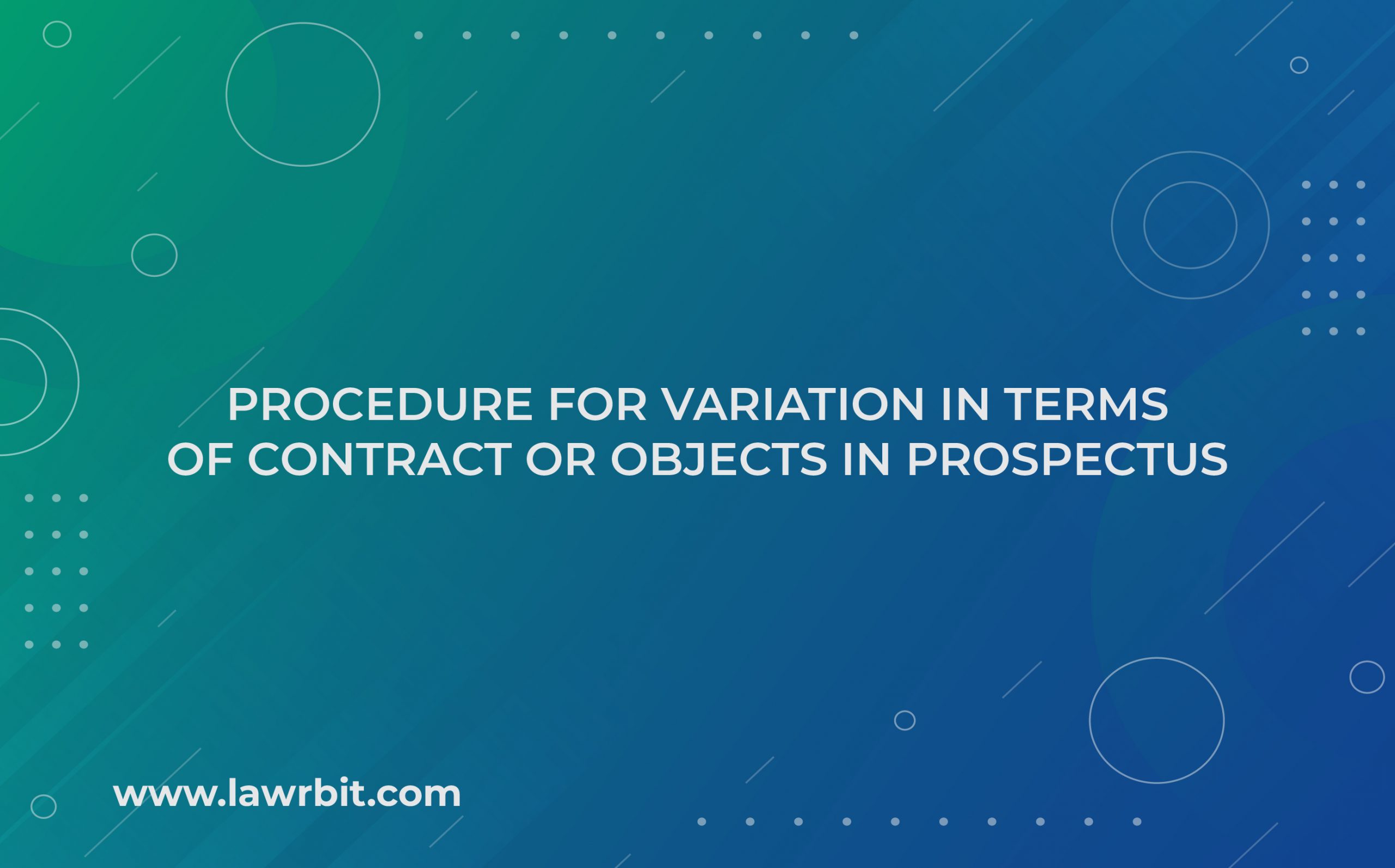 PROCEDURE FOR VARIATION IN TERMS OF CONTRACT OR OBJECTS IN PROSPECTUS

www.lawrbit.com